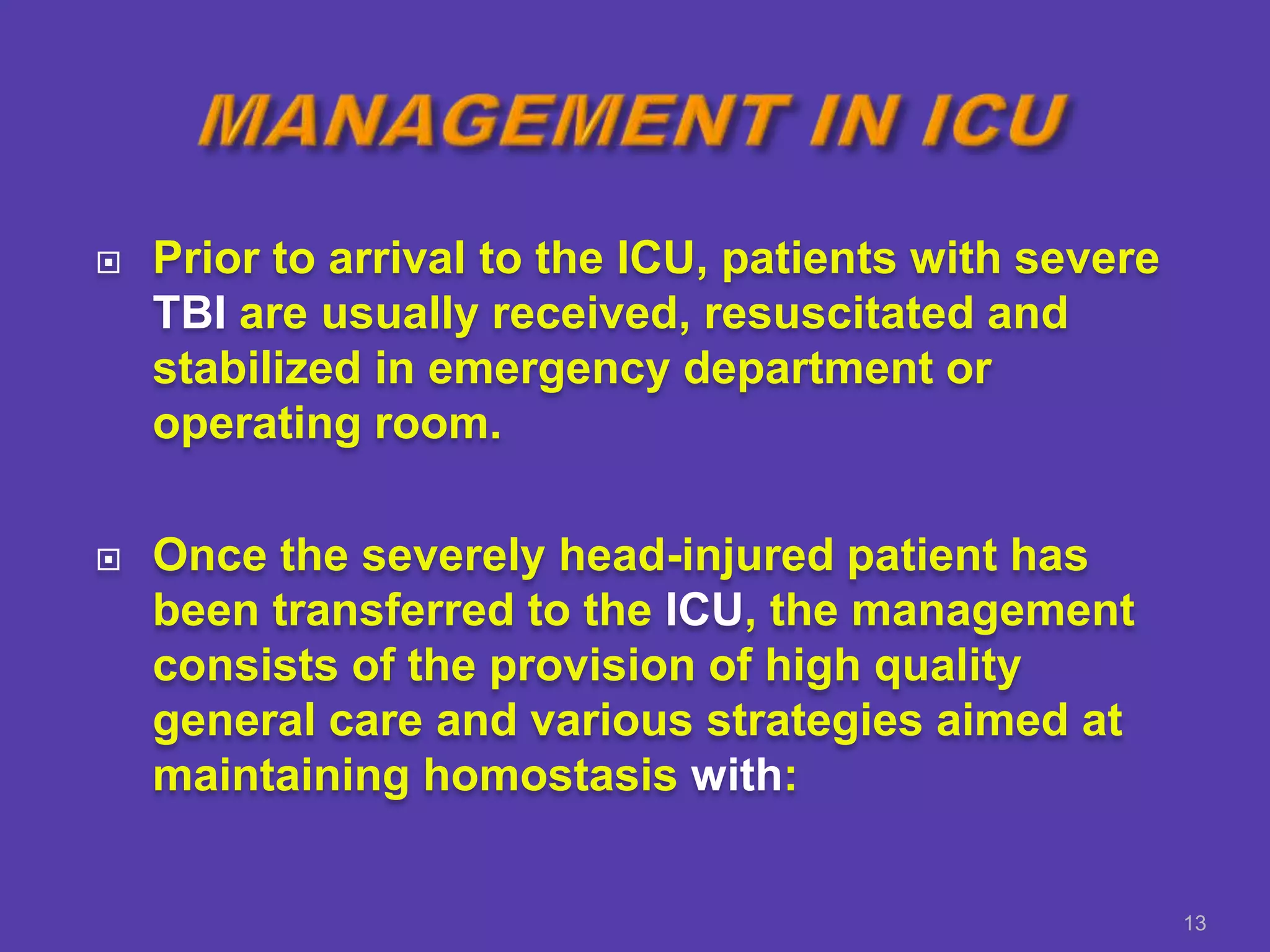 MANAGEMENT IN ICU

Prior to arrival to the ICU, patients with severe TBI are usually received, resuscitated and stabilized in emergency department or operating room.

Once the severely head-injured patient has been transferred to the ICU, the management consists of the provision of high quality general care and various strategies aimed at maintaining homostasis with:

13